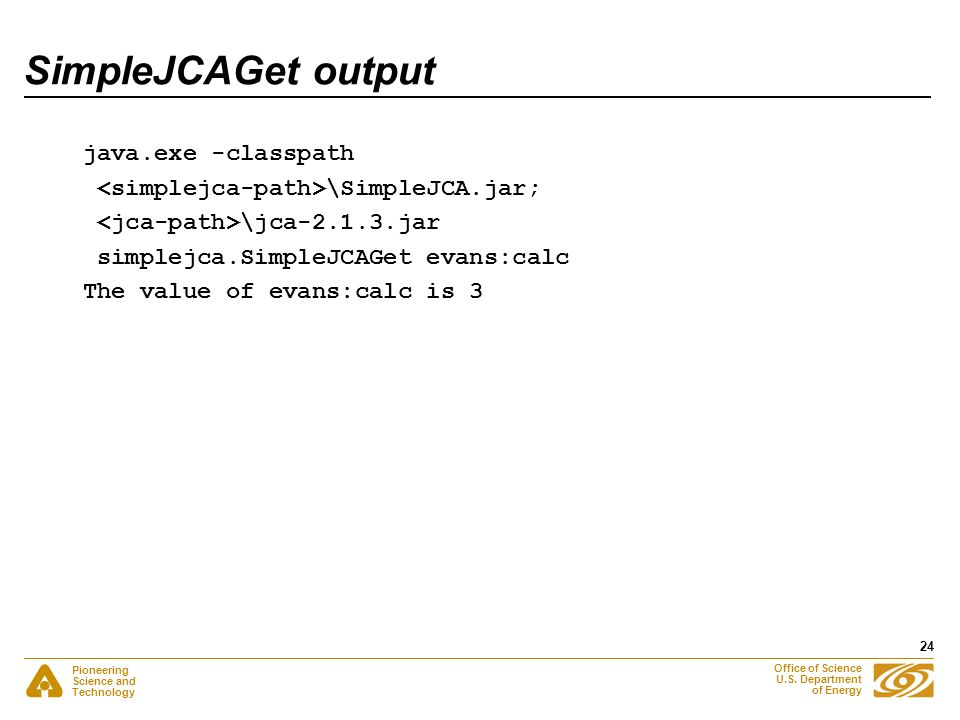 SimpleJCAGet output

java.exe -classpath
<simplejca-path>\SimpleJCA.jar;
<jca-path>\jca-2.1.3.jar
simplejca.SimpleJCAGet evans:calc
The value of evans:calc is 3

24

Pioneering
Science and
Technology

Office of Science
U.S. Department
of Energy